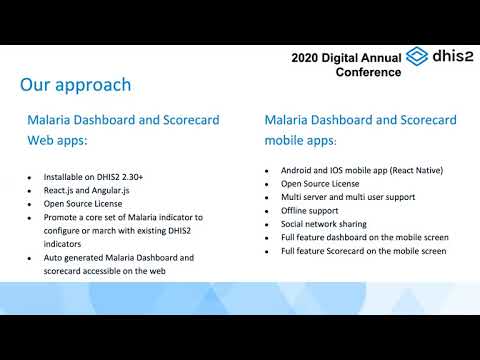 2020 Digital Annual Conference

dhis2

Our approach

Malaria Dashboard and Scorecard Web apps:

- Installable on DHIS2 2.30+
- React.js and Angular.js
- Open Source License
- Promote a core set of Malaria indicator to configure or march with existing DHIS2 indicators
- Auto generated Malaria Dashboard and scorecard accessible on the web

Malaria Dashboard and Scorecard mobile apps:

- Android and IOS mobile app (React Native)
- Open Source License
- Multi server and multi user support
- Offline support
- Social network sharing
- Full feature dashboard on the mobile screen
- Full feature Scorecard on the mobile screen